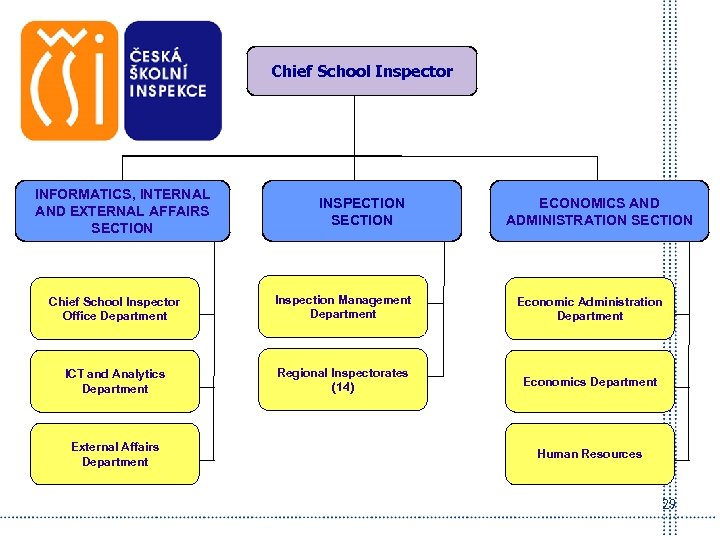 ČŠI

ČESKÁ ŠKOLNÍ INSPEKCE

Chief School Inspector

INFORMATICS, INTERNAL AND EXTERNAL AFFAIRS SECTION

Chief School Inspector Office Department

ICT and Analytics Department

External Affairs Department

INSPECTION SECTION

Inspection Management Department

Regional Inspectorates (14)

ECONOMICS AND ADMINISTRATION SECTION

Economic Administration Department

Economics Department

Human Resources

29